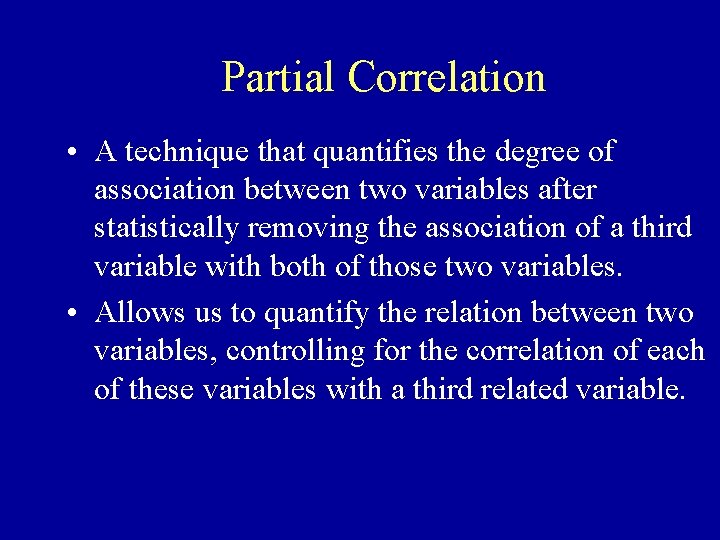 Partial Correlation

• A technique that quantifies the degree of association between two variables after statistically removing the association of a third variable with both of those two variables.

• Allows us to quantify the relation between two variables, controlling for the correlation of each of these variables with a third related variable.